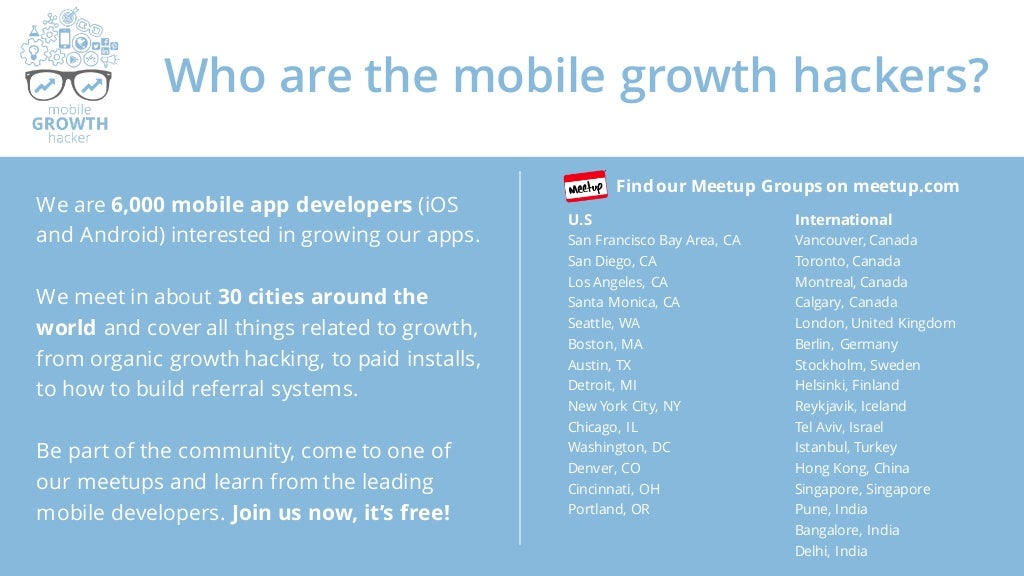 mobile
GROWTH
hacker

Who are the mobile growth hackers?

We are 6,000 mobile app developers (iOS and Android) interested in growing our apps.

We meet in about 30 cities around the world and cover all things related to growth, from organic growth hacking, to paid installs, to how to build referral systems.

Be part of the community, come to one of our meetups and learn from the leading mobile developers. Join us now, it's free!

Meetup Find our Meetup Groups on meetup.com

U.S
San Francisco Bay Area, CA
San Diego, CA
Los Angeles, CA
Santa Monica, CA
Seattle, WA
Boston, MA
Austin, TX
Detroit, MI
New York City, NY
Chicago, IL
Washington, DC
Denver, CO
Cincinnati, OH
Portland, OR

International
Vancouver, Canada
Toronto, Canada
Montreal, Canada
Calgary, Canada
London, United Kingdom
Berlin, Germany
Stockholm, Sweden
Helsinki, Finland
Reykjavik, Iceland
Tel Aviv, Israel
Istanbul, Turkey
Hong Kong, China
Singapore, Singapore
Pune, India
Bangalore, India
Delhi, India